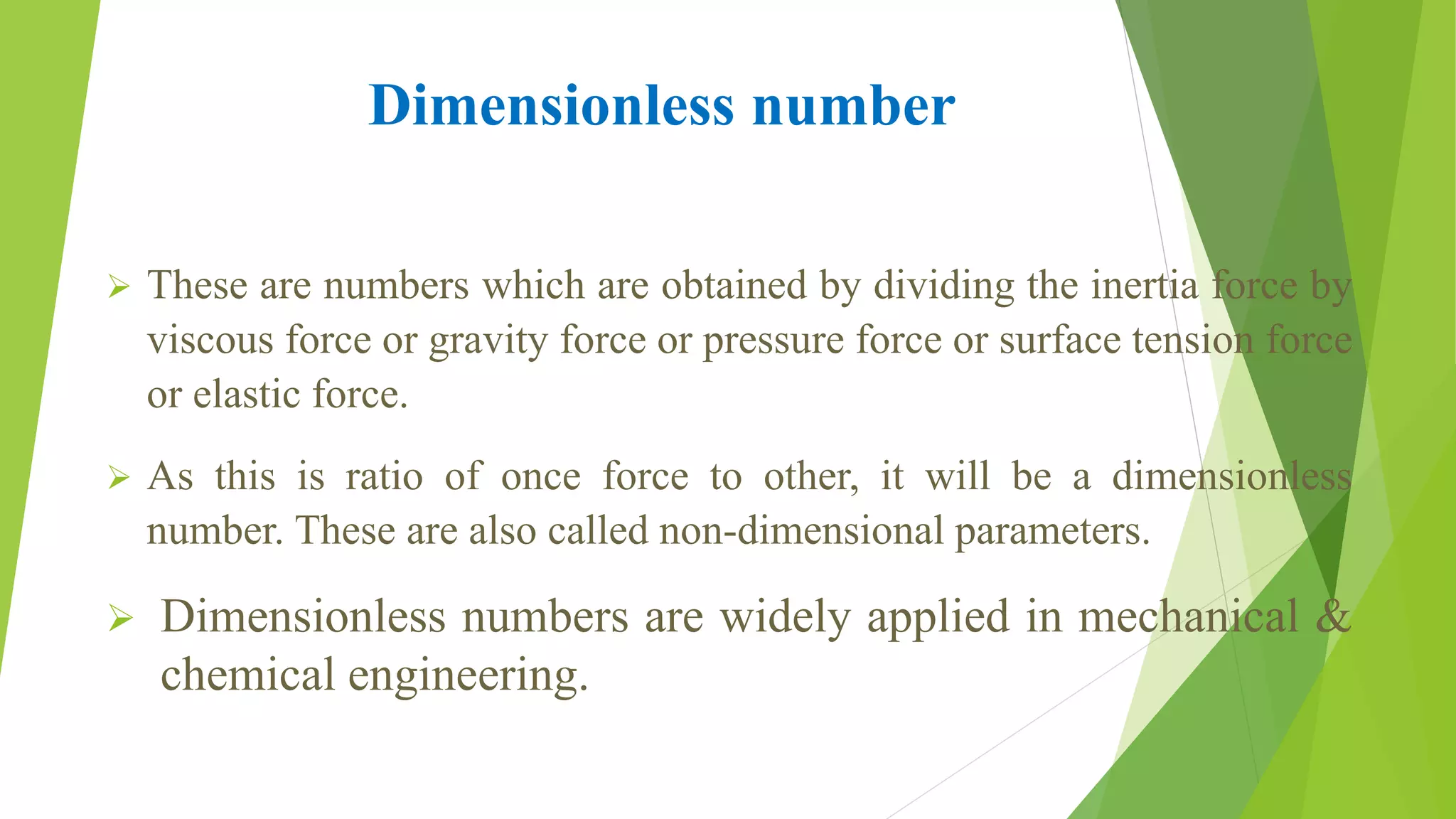 Dimensionless number

➢ These are numbers which are obtained by dividing the inertia force by viscous force or gravity force or pressure force or surface tension force or elastic force.

➢ As this is ratio of once force to other, it will be a dimensionless number. These are also called non-dimensional parameters.

➢ Dimensionless numbers are widely applied in mechanical & chemical engineering.